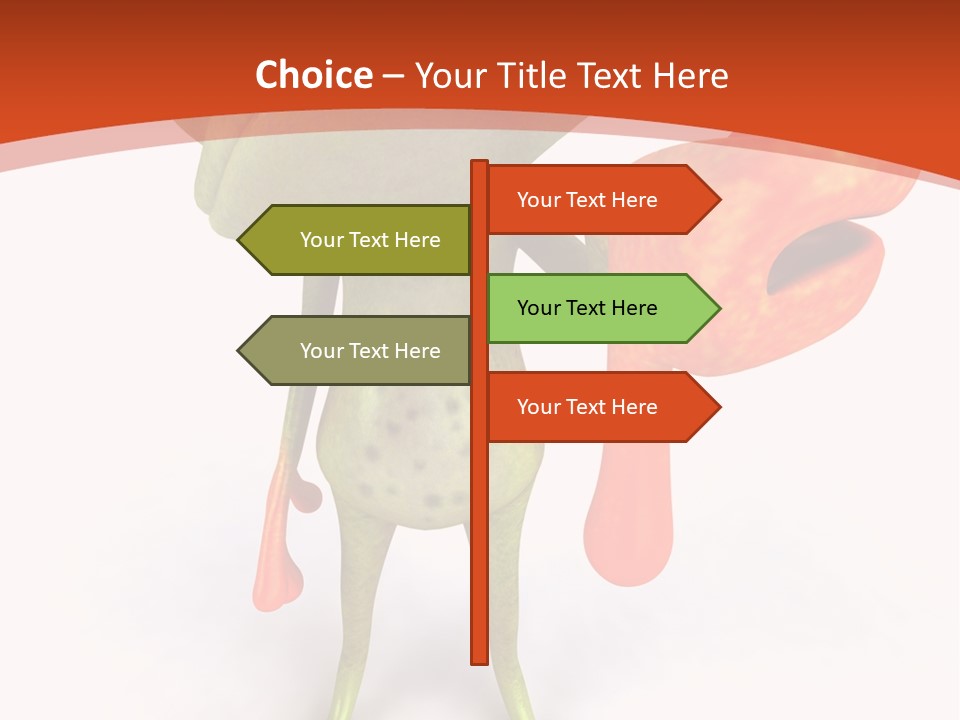 Choice – Your Title Text Here

Your Text Here

Your Text Here

Your Text Here

Your Text Here

Your Text Here